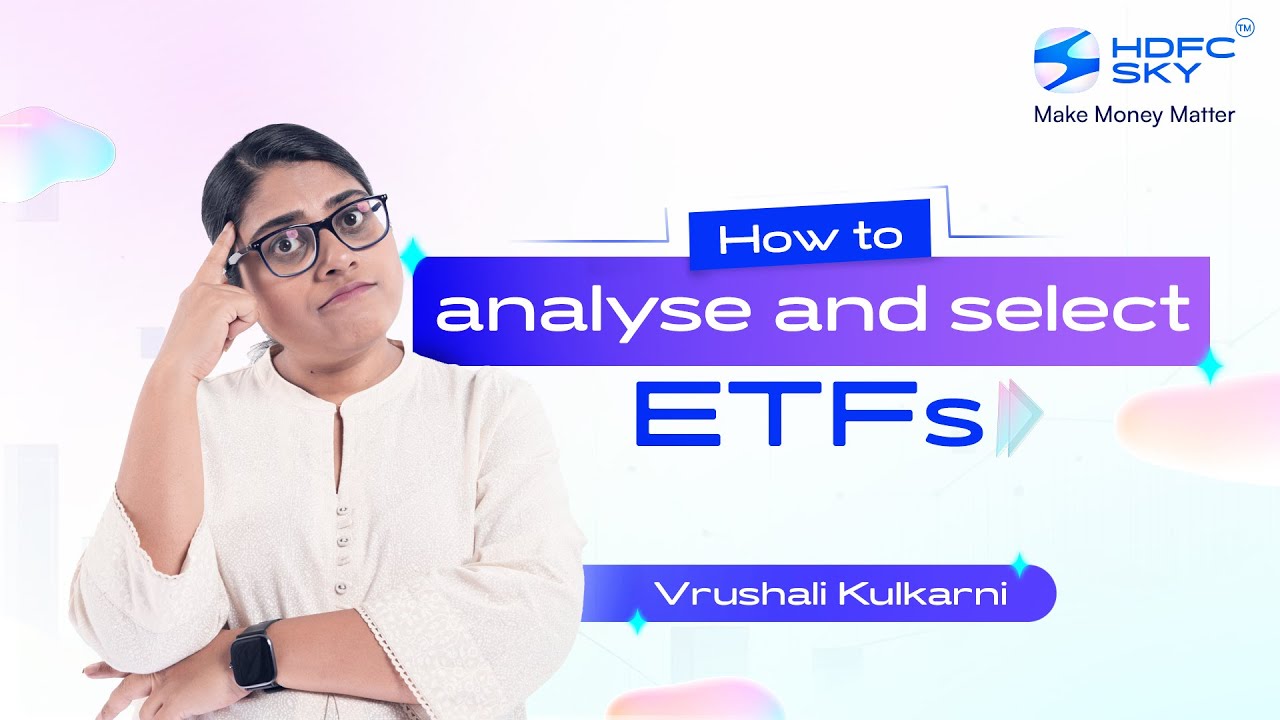 HDFC SKY™
Make Money Matter

How to
analyse and select
ETFs

Vrushali Kulkarni